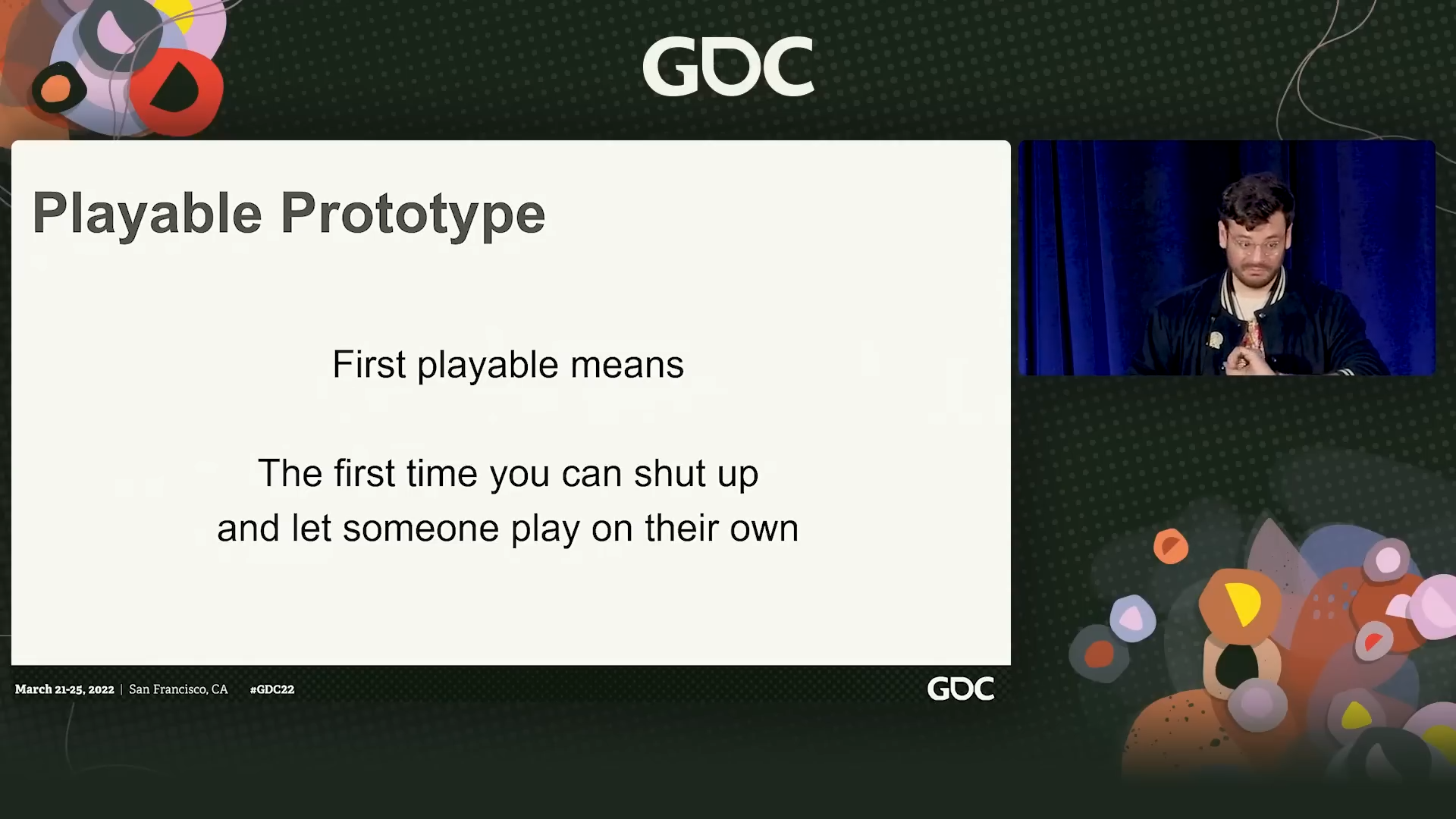 GDC

Playable Prototype

First playable means

The first time you can shut up and let someone play on their own

March 21-25, 2022 | San Francisco, CA #GDC22

GDC